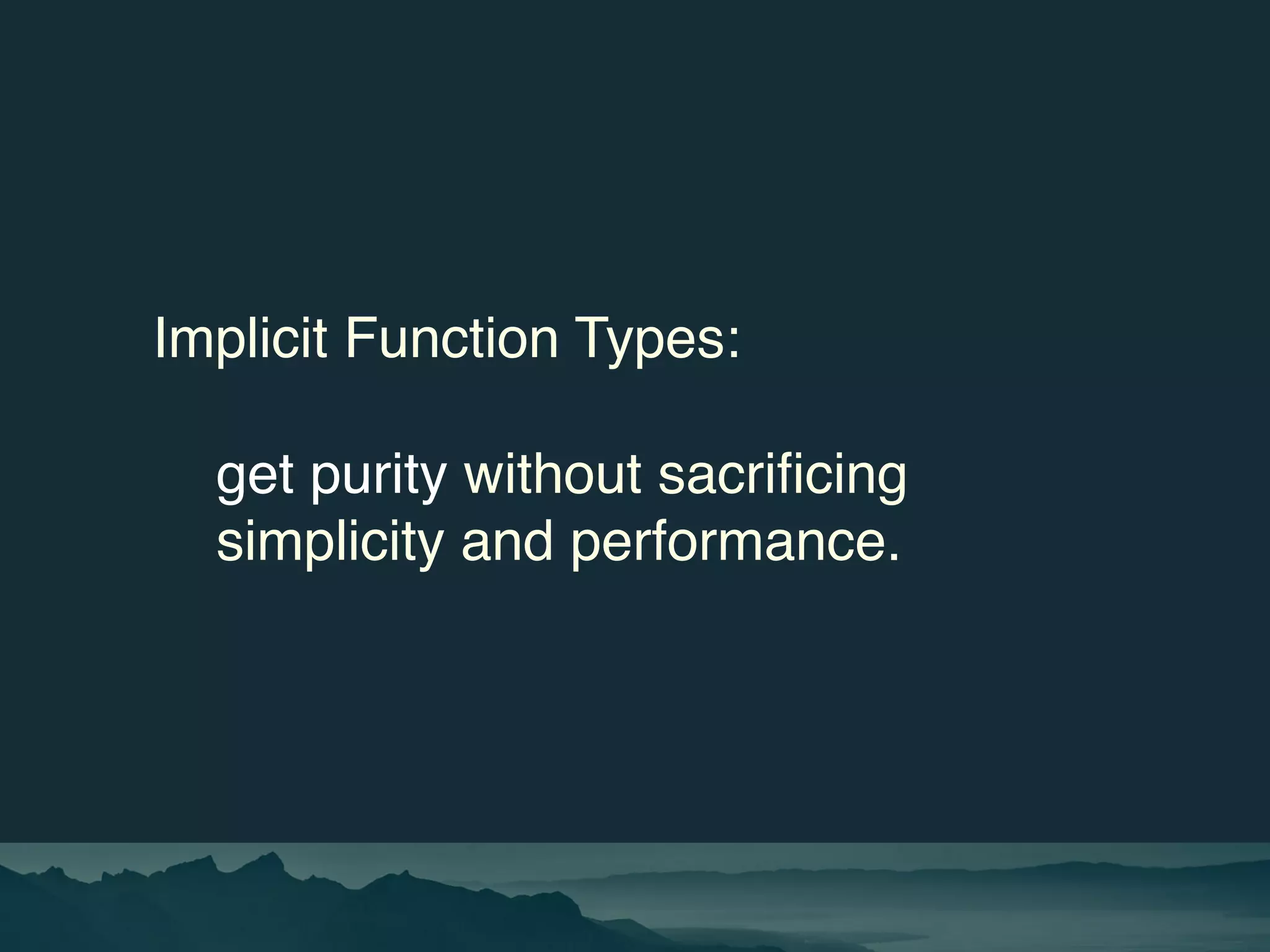 Implicit Function Types:

get purity without sacrificing simplicity and performance.